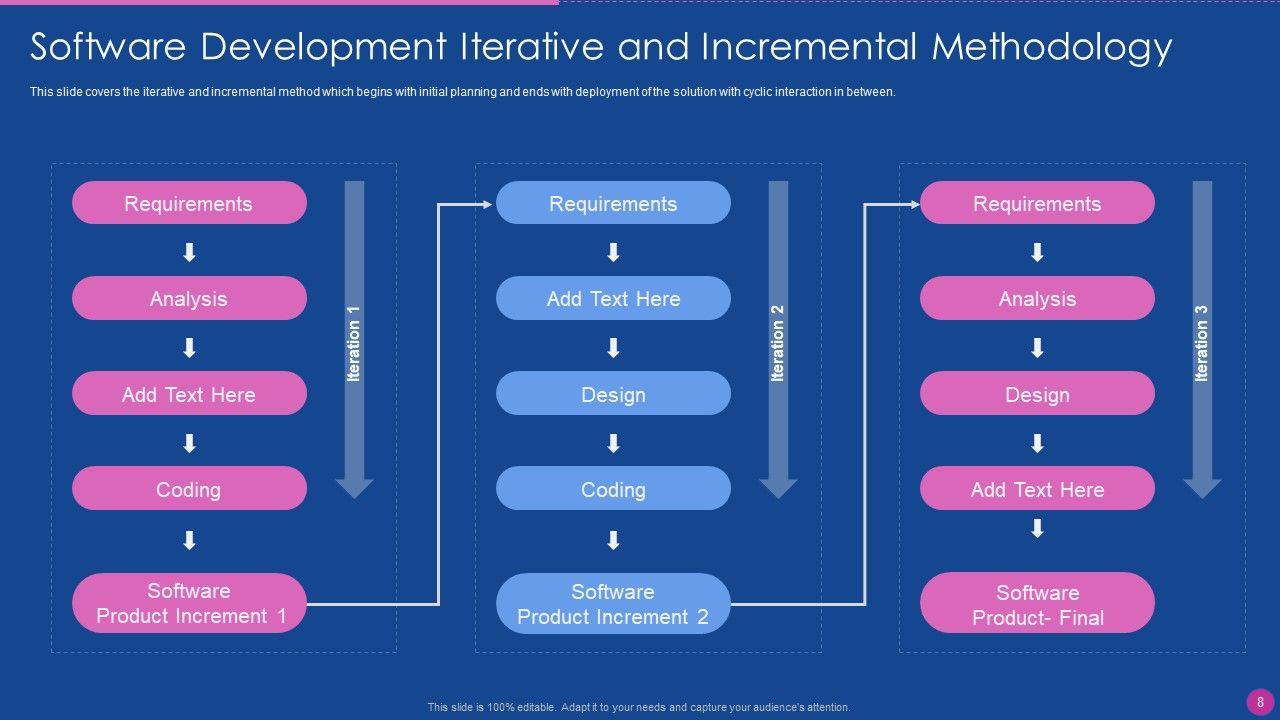 Software Development Iterative and Incremental Methodology

This slide covers the iterative and incremental method which begins with initial planning and ends with deployment of the solution with cyclic interaction in between.

Requirements

Analysis

Add Text Here

Coding

Software Product Increment 1

Iteration 1

Requirements

Add Text Here

Design

Coding

Software Product Increment 2

Iteration 2

Requirements

Analysis

Design

Add Text Here

Software Product- Final

Iteration 3

This slide is 100% editable. Adapt it to your needs and capture your audience's attention.

8